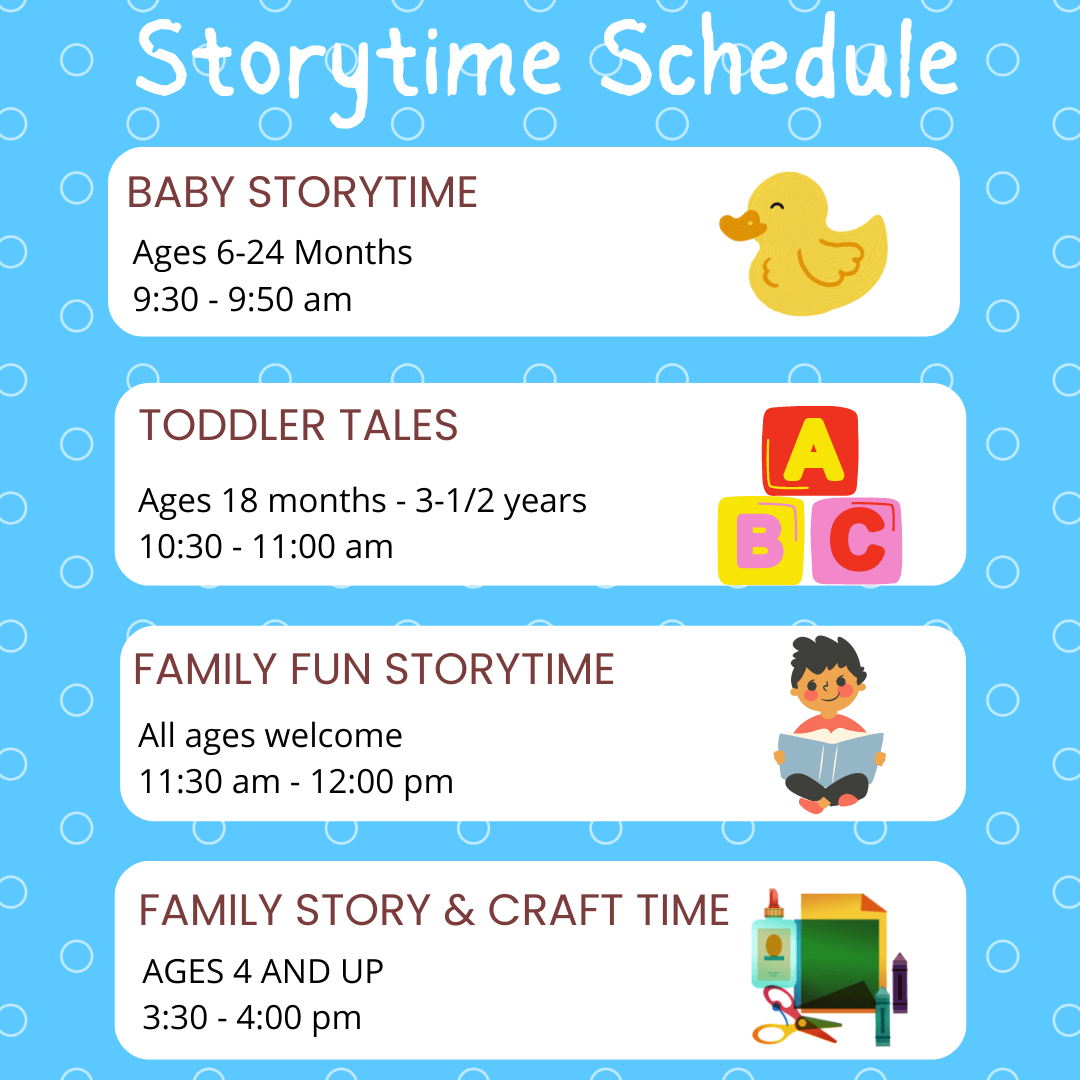 Storytime Schedule

BABY STORYTIME
Ages 6-24 Months
9:30 - 9:50 am

TODDLER TALES
Ages 18 months - 3-1/2 years
10:30 - 11:00 am

A
B C

FAMILY FUN STORYTIME
All ages welcome
11:30 am - 12:00 pm

FAMILY STORY & CRAFT TIME
AGES 4 AND UP
3:30 - 4:00 pm